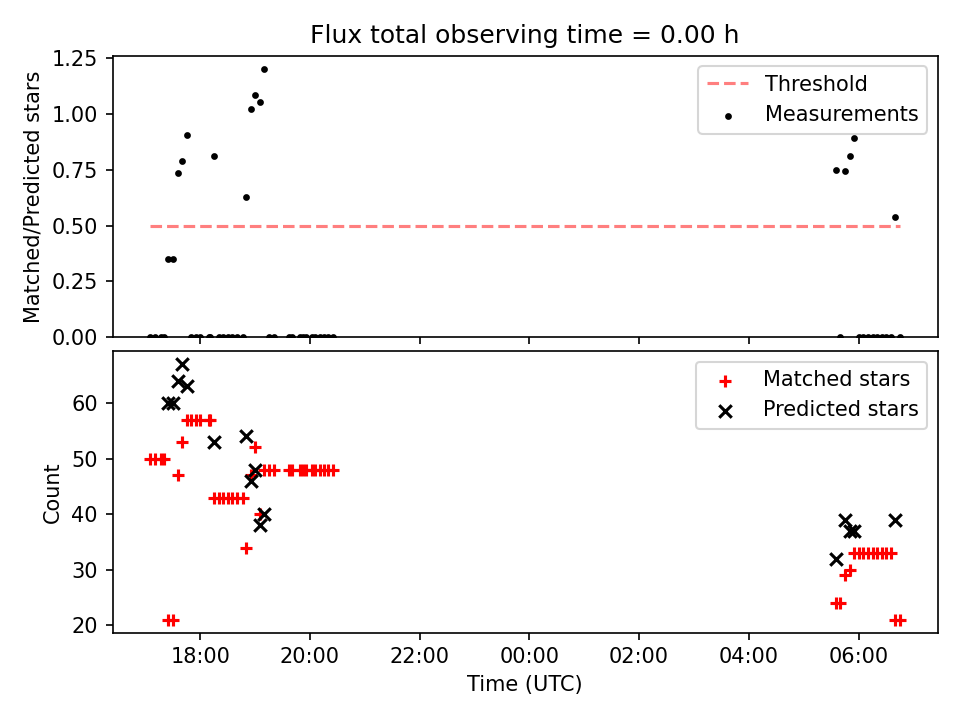 Flux total observing time = 0.00 h

Matched/Predicted stars

1.25
1.00
0.75
0.50
0.25
0.00

Threshold
Measurements

Count

60
50
40
30
20

Matched stars
Predicted stars

18:00
20:00
22:00
00:00
02:00
04:00
06:00

Time (UTC)